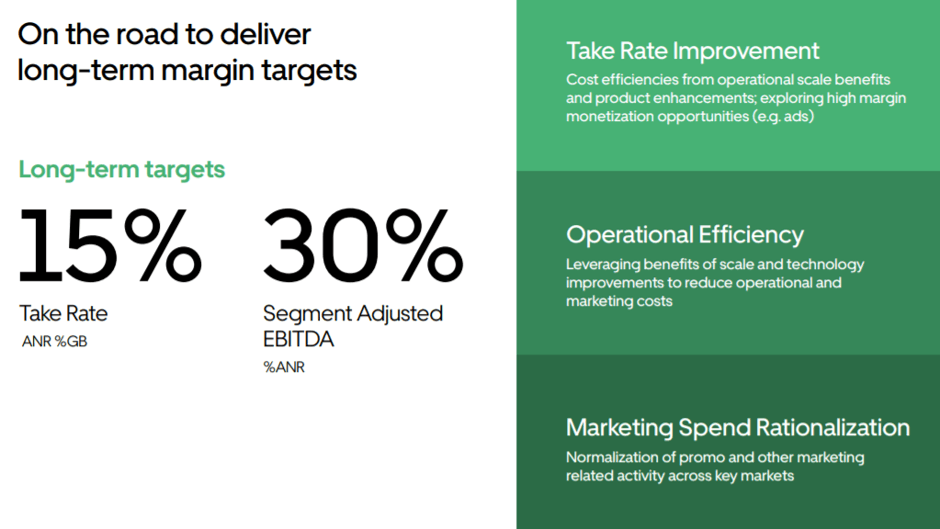 On the road to deliver long-term margin targets

Long-term targets

15%
Take Rate
ANR %GB

30%
Segment Adjusted EBITDA
%ANR

Take Rate Improvement
Cost efficiencies from operational scale benefits and product enhancements; exploring high margin monetization opportunities (e.g. ads)

Operational Efficiency
Leveraging benefits of scale and technology improvements to reduce operational and marketing costs

Marketing Spend Rationalization
Normalization of promo and other marketing related activity across key markets